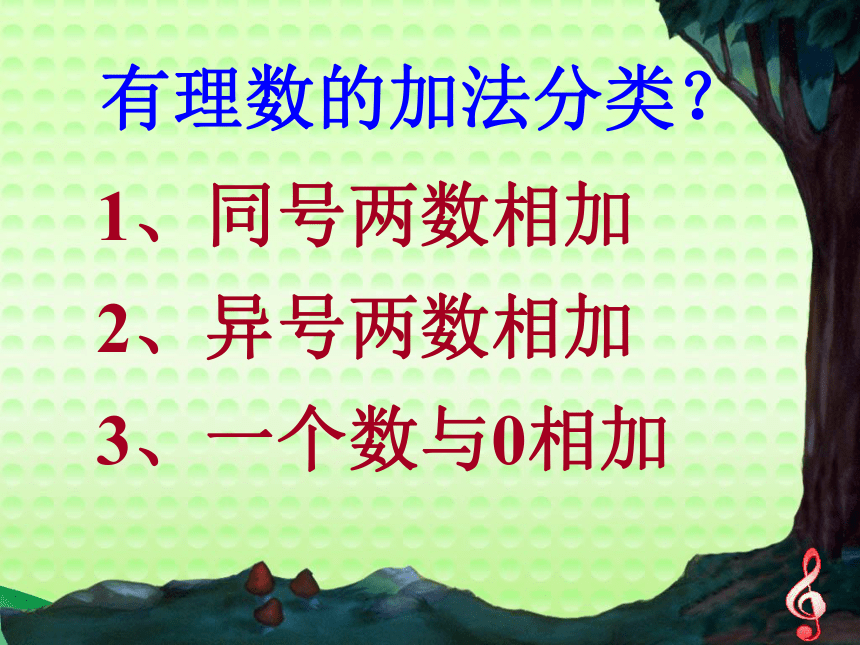 有理数的加法分类?

1、同号两数相加

2、异号两数相加

3、一个数与0相加